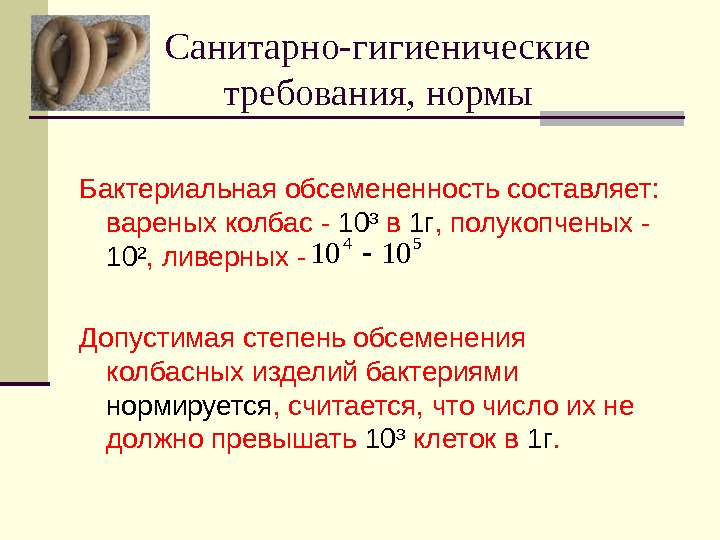 Санитарно-гигиенические требования, нормы

Бактериальная обсемененность составляет: вареных колбас - $10^3$ в 1г, полукопченых - $10^2$, ливерных - $10^4$ - $10^5$

Допустимая степень обсеменения колбасных изделий бактериями нормируется, считается, что число их не должно превышать $10^3$ клеток в 1г.